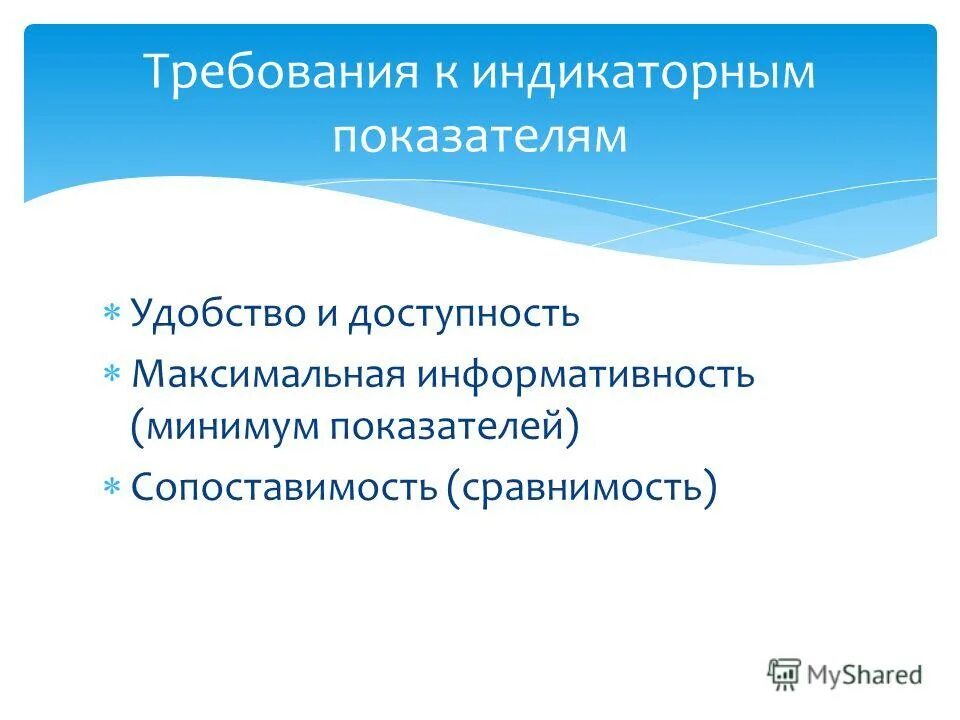 Требования к индикаторным показателям

* Удобство и доступность
* Максимальная информативность (минимум показателей)
* Сопоставимость (сравнимость)

MyShared